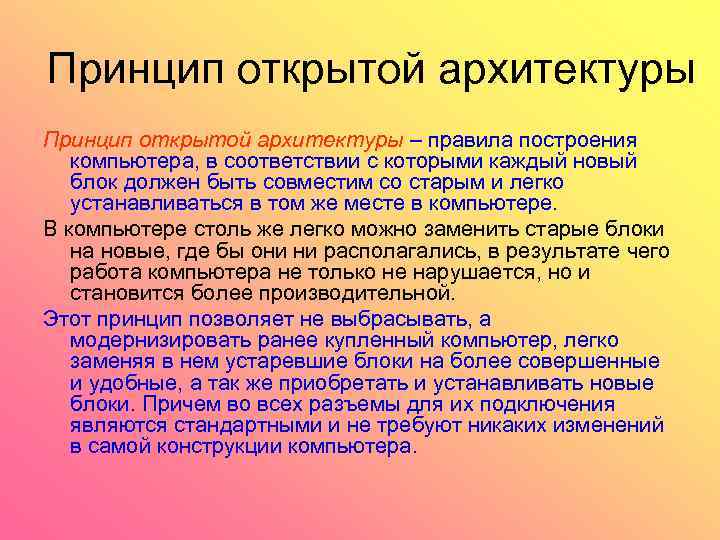 Принцип открытой архитектуры

Принцип открытой архитектуры – правила построения компьютера, в соответствии с которыми каждый новый блок должен быть совместим со старым и легко устанавливаться в том же месте в компьютере.

В компьютере столь же легко можно заменить старые блоки на новые, где бы они ни располагались, в результате чего работа компьютера не только не нарушается, но и становится более производительной.

Этот принцип позволяет не выбрасывать, а модернизировать ранее купленный компьютер, легко заменяя в нем устаревшие блоки на более совершенные и удобные, а так же приобретать и устанавливать новые блоки. Причем во всех разъемы для их подключения являются стандартными и не требуют никаких изменений в самой конструкции компьютера.